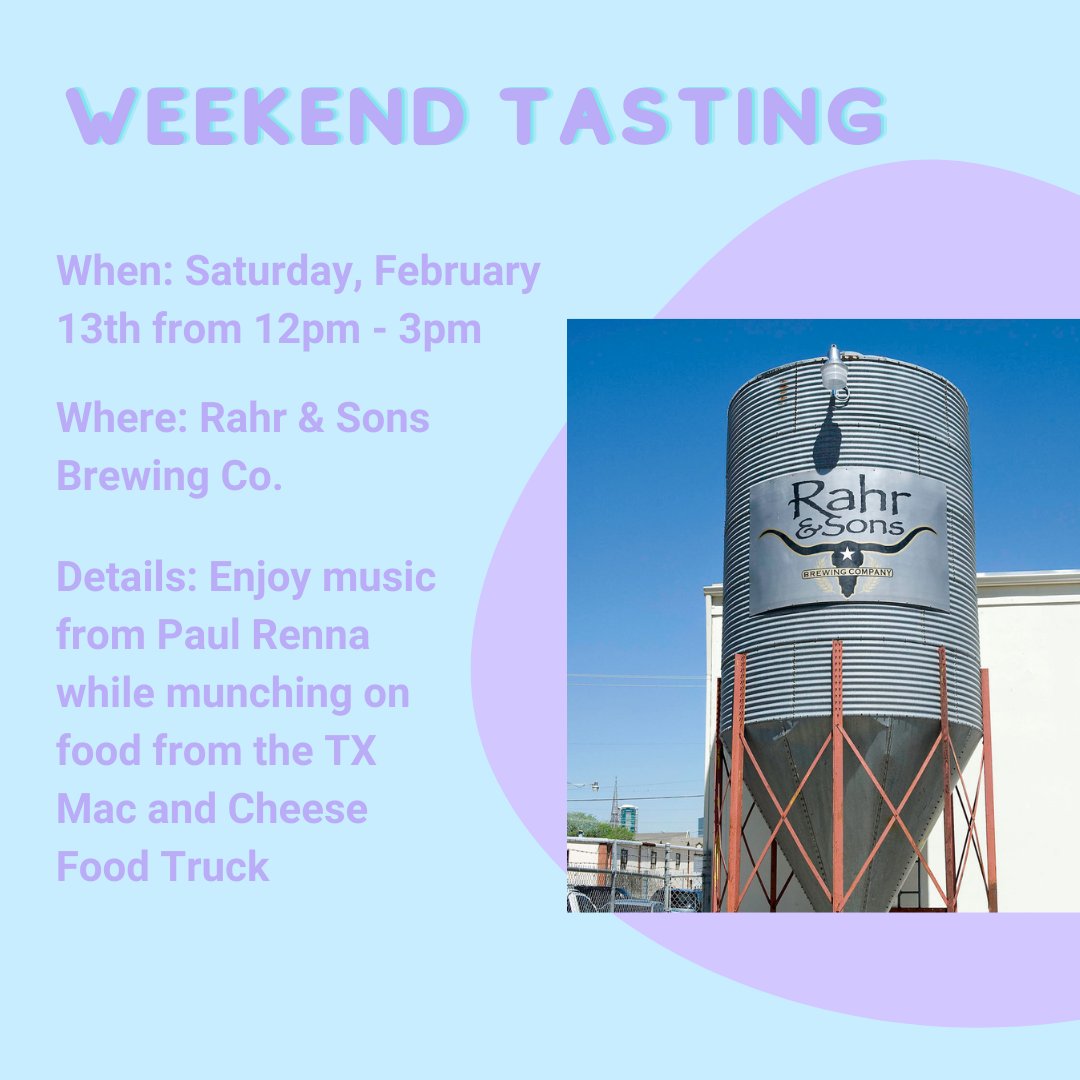 WEEKEND TASTING

When: Saturday, February 13th from 12pm - 3pm

Where: Rahr & Sons Brewing Co.

Details: Enjoy music from Paul Renna while munching on food from the TX Mac and Cheese Food Truck

Rahr & Sons
BREWING COMPANY